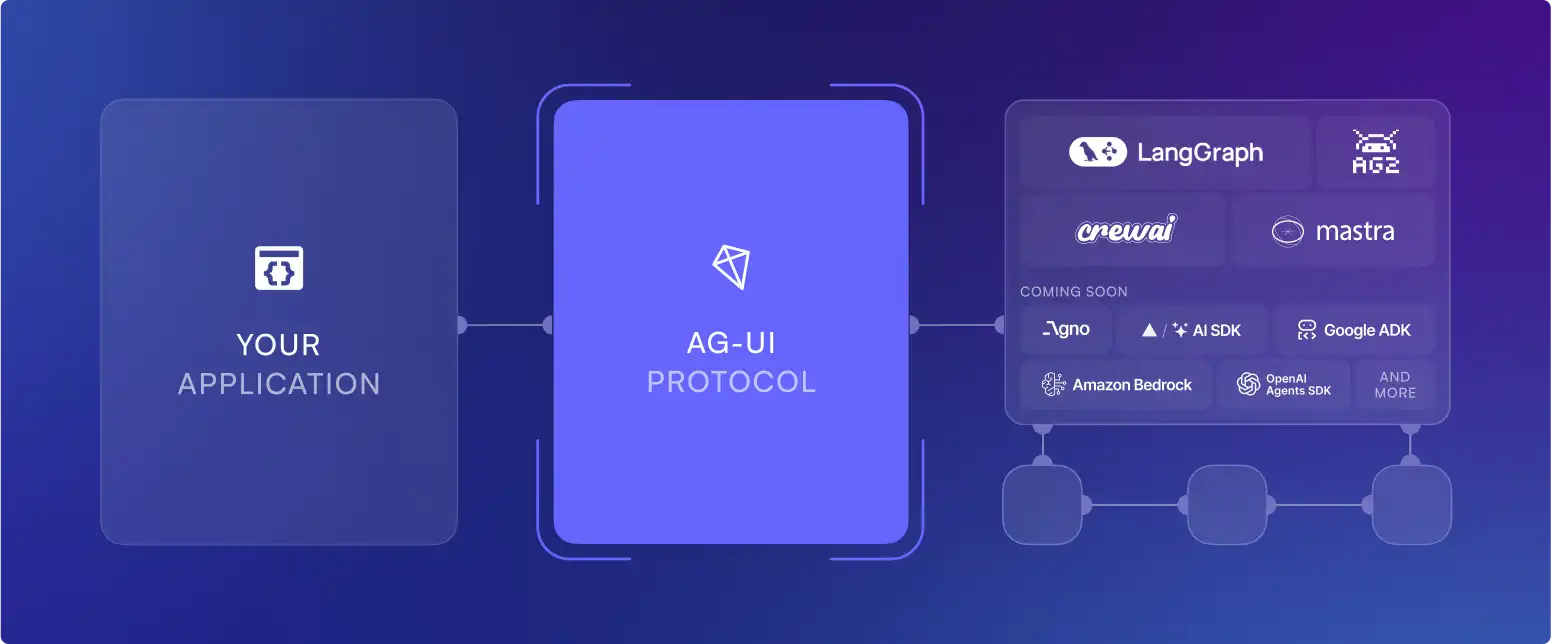 YOUR
APPLICATION

AG-UI
PROTOCOL

LangGraph

AG2

crewai

mastra

COMING SOON

Agno

/ AI SDK

Google ADK

Amazon Bedrock

OpenAI Agents SDK

AND MORE